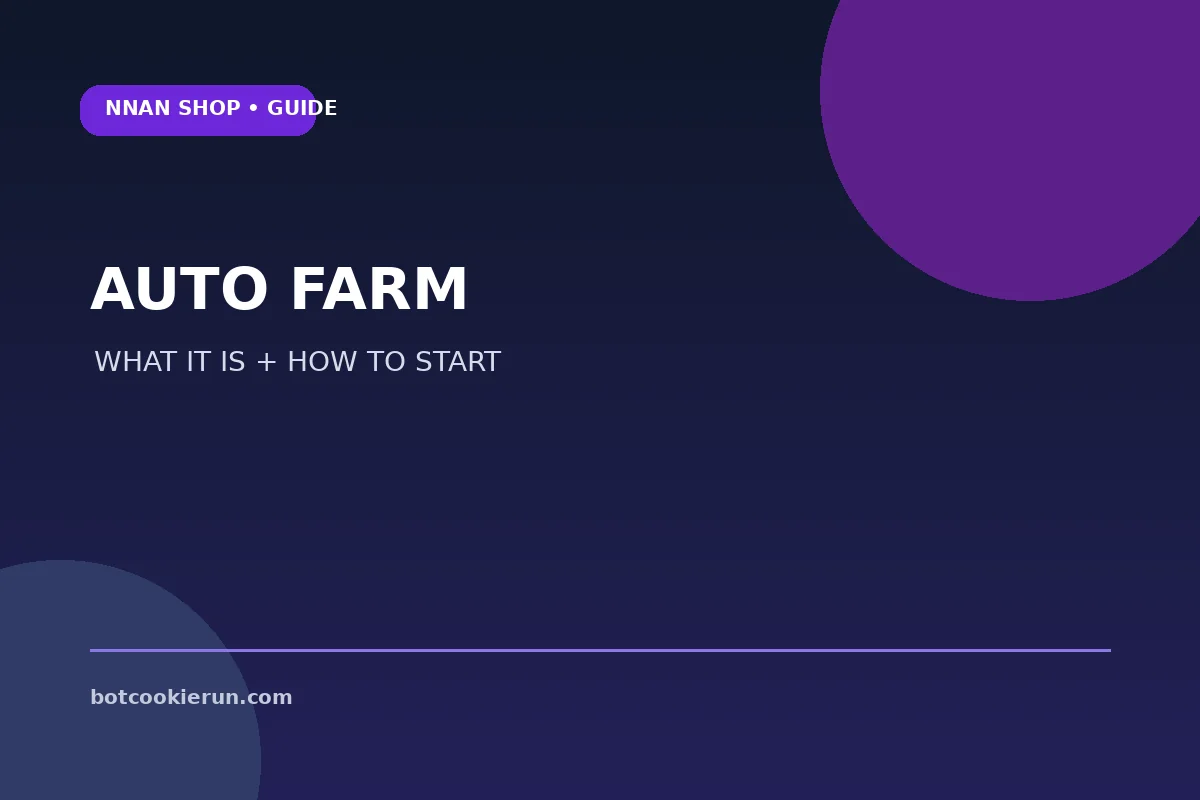 NNAN SHOP • GUIDE

AUTO FARM

WHAT IT IS + HOW TO START

botcookierun.com